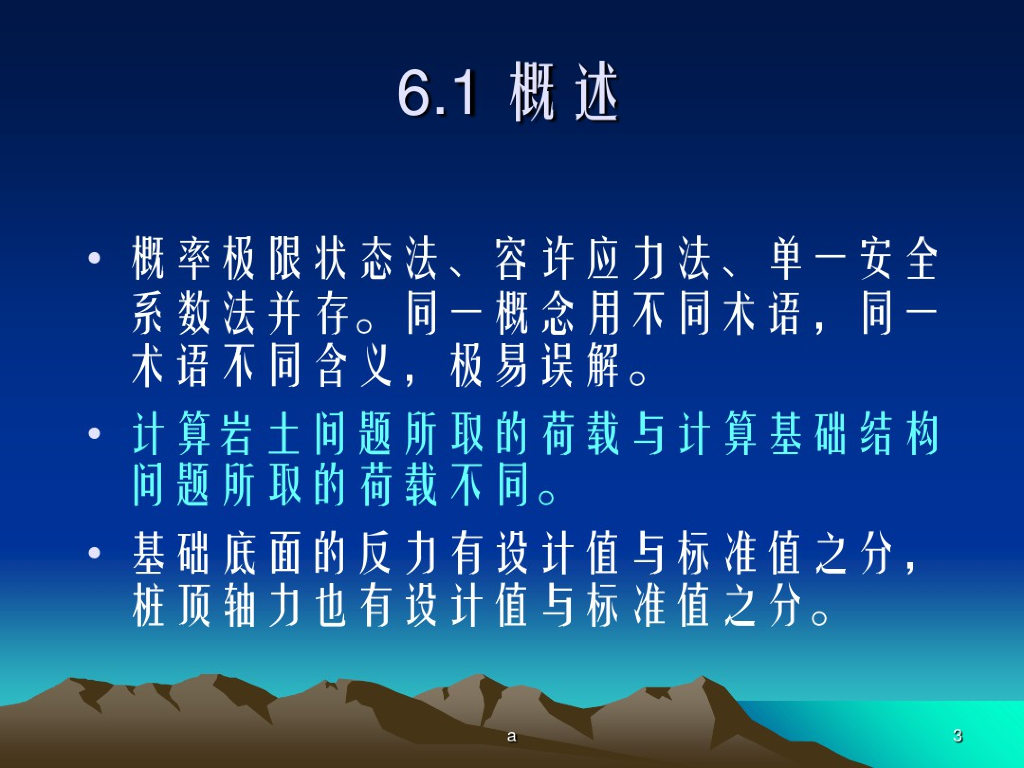 6.1 概述

• 概率极限状态法、容许应力法、单一安全系数法并存。同一概念用不同术语，同一术语不同含义，极易误解。

• 计算岩土问题所取的荷载与计算基础结构问题所取的荷载不同。

• 基础底面的反力有设计值与标准值之分，桩顶轴力也有设计值与标准值之分。

a

3